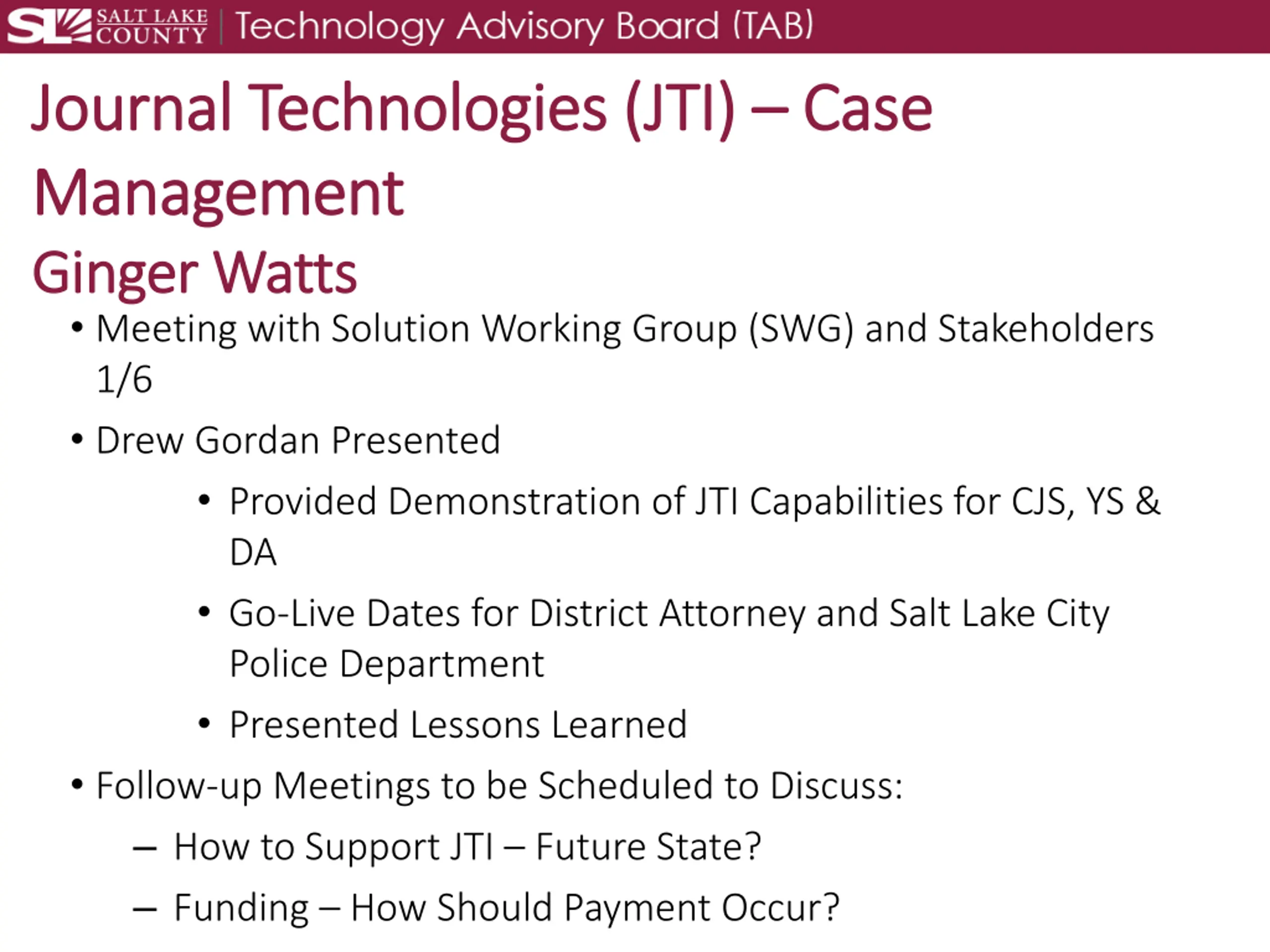 SL SALT LAKE COUNTY | Technology Advisory Board (TAB)

Journal Technologies (JTI) – Case Management

Ginger Watts

• Meeting with Solution Working Group (SWG) and Stakeholders 1/6

• Drew Gordan Presented

• Provided Demonstration of JTI Capabilities for CJS, YS & DA

• Go-Live Dates for District Attorney and Salt Lake City Police Department

• Presented Lessons Learned

• Follow-up Meetings to be Scheduled to Discuss:

– How to Support JTI – Future State?

– Funding – How Should Payment Occur?